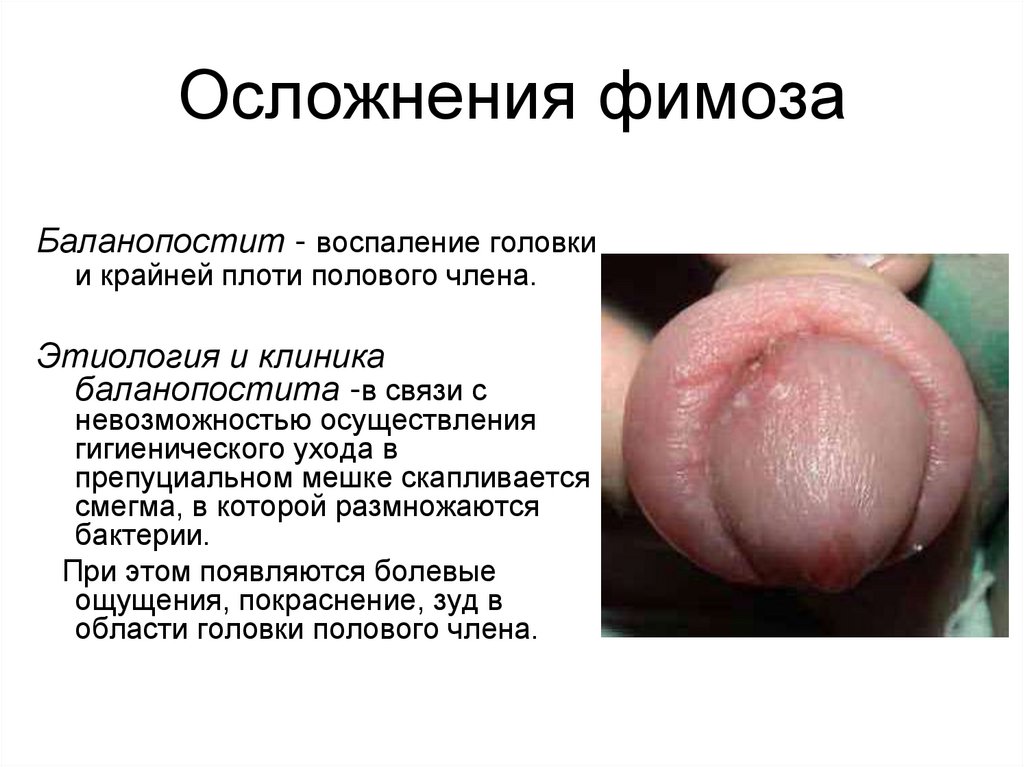 Осложнения фимоза

Баланопостит - воспаление головки и крайней плоти полового члена.

Этиология и клиника баланопостита -в связи с невозможностью осуществления гигиенического ухода в препуциальном мешке скапливается смегма, в которой размножаются бактерии.

При этом появляются болевые ощущения, покраснение, зуд в области головки полового члена.